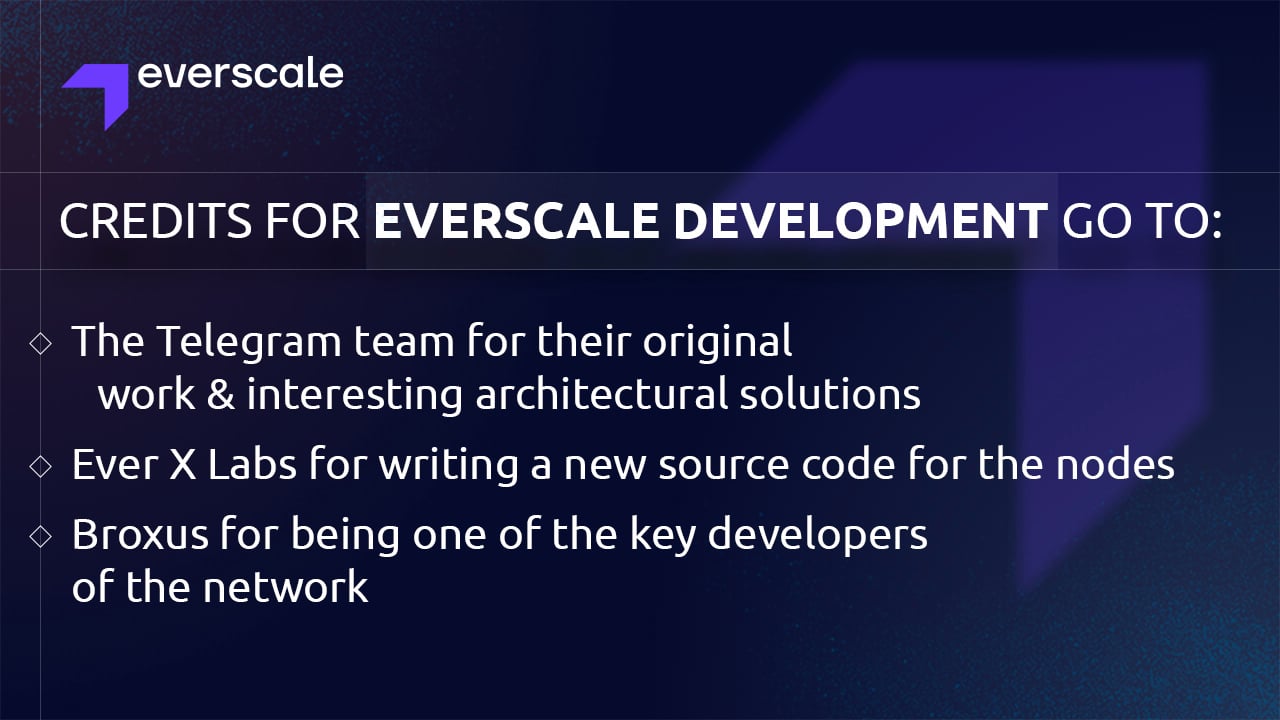 everscale

CREDITS FOR EVERSCALE DEVELOPMENT GO TO:

◇ The Telegram team for their original work & interesting architectural solutions

◇ Ever X Labs for writing a new source code for the nodes

◇ Broxus for being one of the key developers of the network